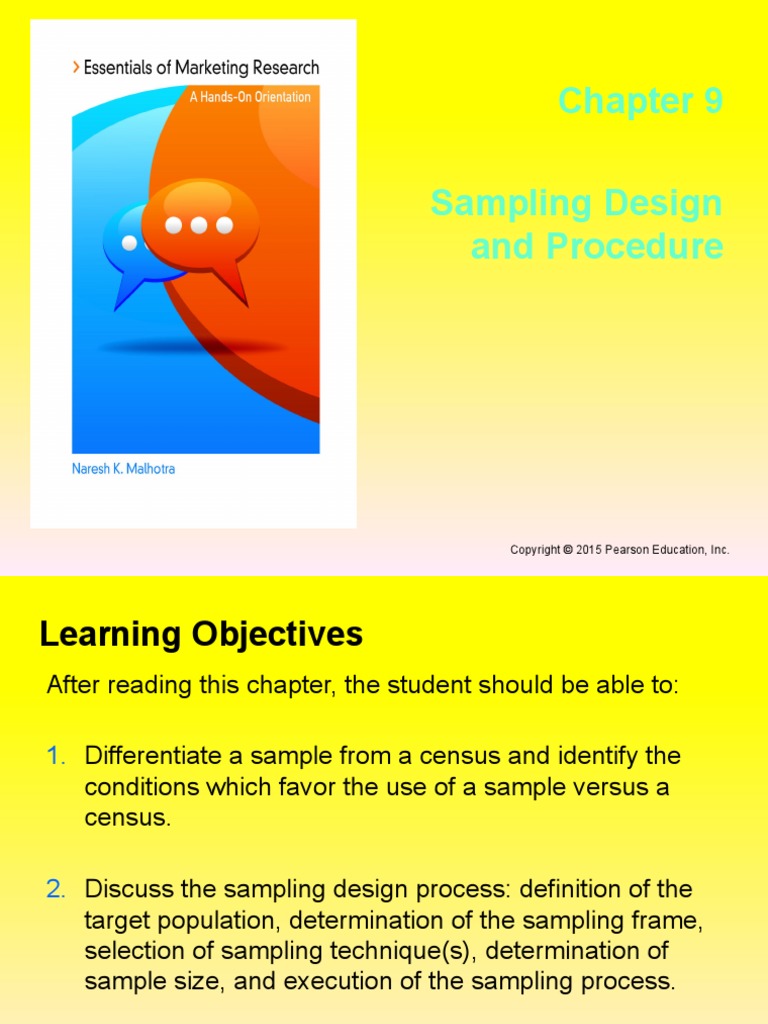 › Essentials of Marketing Research
A Hands-On Orientation

Naresh K. Malhotra

Chapter 9

Sampling Design and Procedure

Copyright © 2015 Pearson Education, Inc.

Learning Objectives

After reading this chapter, the student should be able to:

1. Differentiate a sample from a census and identify the conditions which favor the use of a sample versus a census.

2. Discuss the sampling design process: definition of the target population, determination of the sampling frame, selection of sampling technique(s), determination of sample size, and execution of the sampling process.